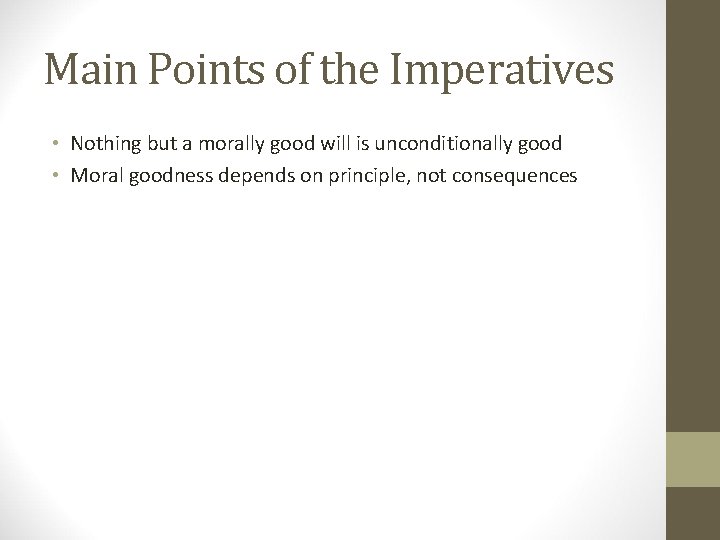 Main Points of the Imperatives

• Nothing but a morally good will is unconditionally good
• Moral goodness depends on principle, not consequences